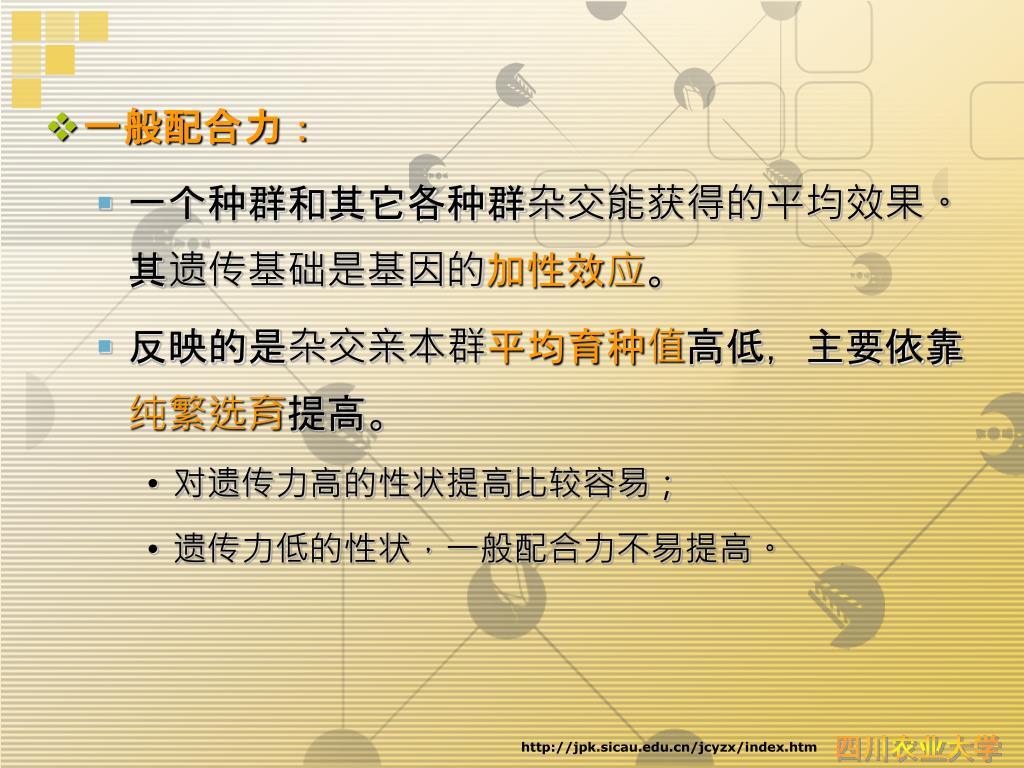 ❖一般配合力：

▪ 一个种群和其它各种群杂交能获得的平均效果。其遗传基础是基因的加性效应。

▪ 反映的是杂交亲本群平均育种值高低，主要依靠纯繁选育提高。

• 对遗传力高的性状提高比较容易；

• 遗传力低的性状，一般配合力不易提高。

http://jpk.sicau.edu.cn/jcyzx/index.htm 四川农业大学